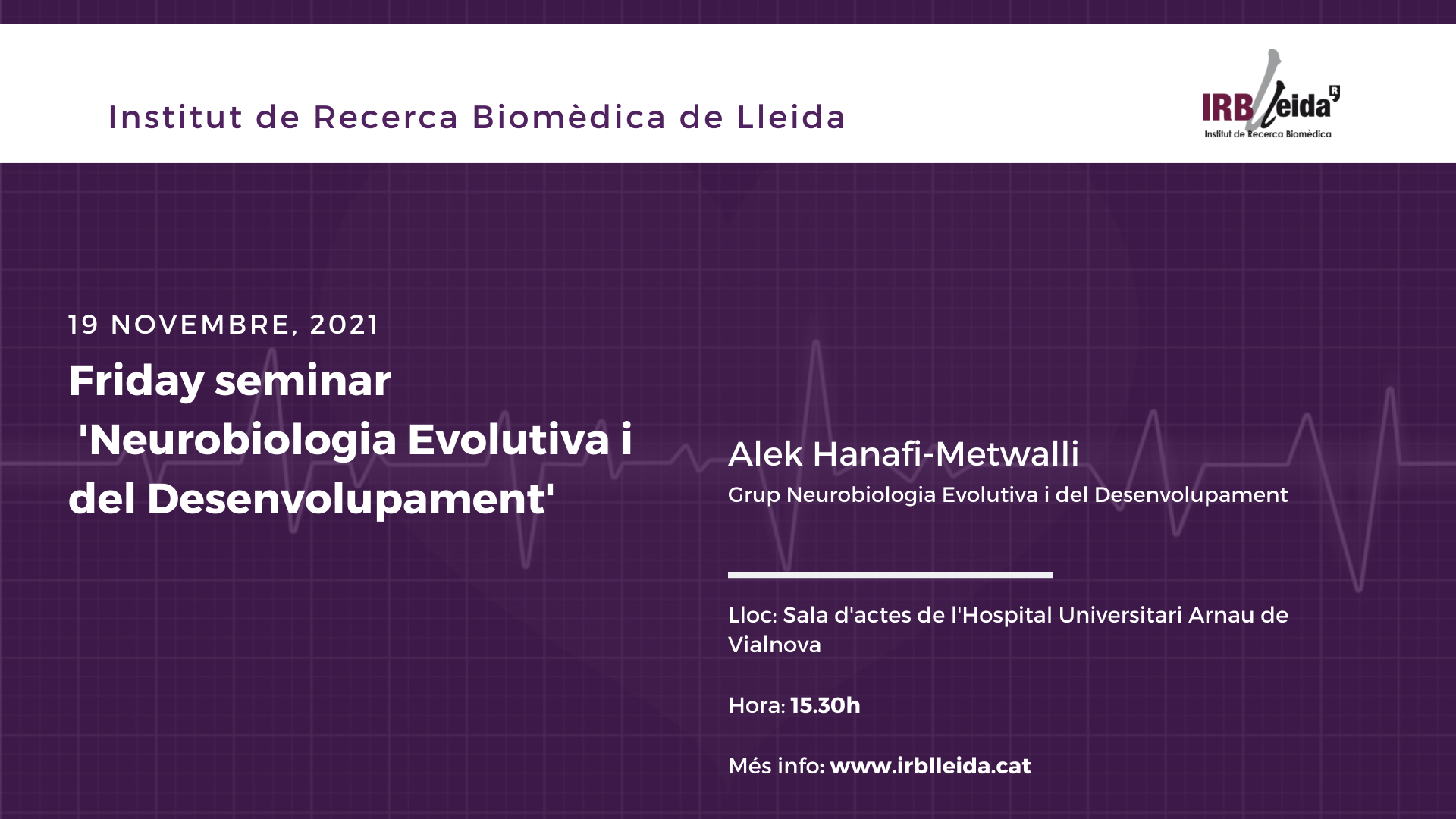 Institut de Recerca Biomèdica de Lleida

IRBLleida
Institut de Recerca Biomèdica

19 NOVEMBRE, 2021

Friday seminar
'Neurobiologia Evolutiva i del Desenvolupament'

Alek Hanafi-Metwalli
Grup Neurobiologia Evolutiva i del Desenvolupament

Lloc: Sala d'actes de l'Hospital Universitari Arnau de Vialnova

Hora: 15.30h

Més info: www.irblleida.cat